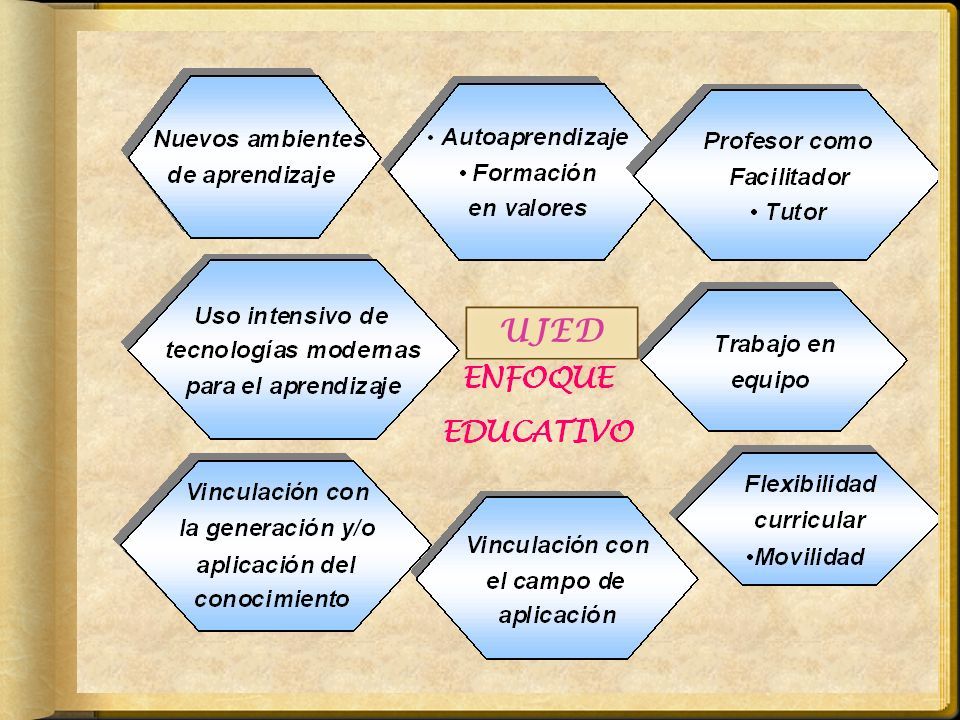 Nuevos ambientes de aprendizaje

• Autoaprendizaje
• Formación en valores

Profesor como Facilitador
• Tutor

Uso intensivo de tecnologías modernas para el aprendizaje

UJED

ENFOQUE EDUCATIVO

Trabajo en equipo

Vinculación con la generación y/o aplicación del conocimiento

Vinculación con el campo de aplicación

Flexibilidad curricular
•Movilidad